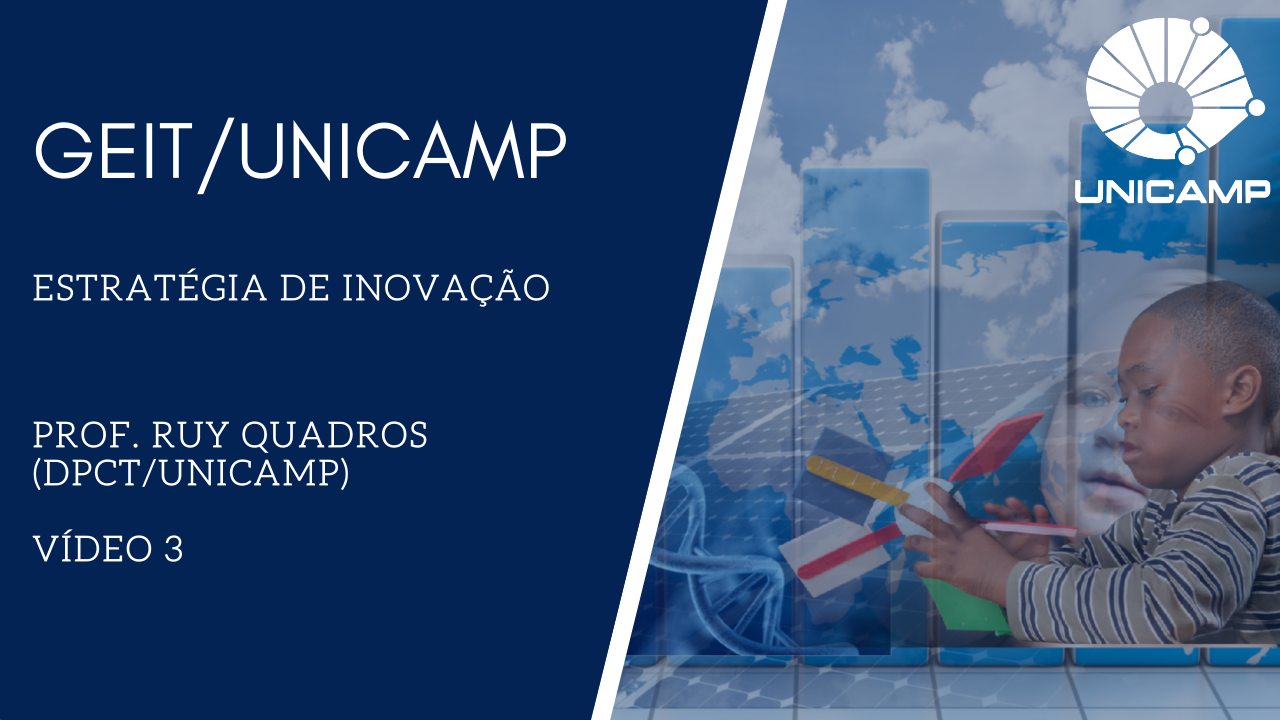 GEIT/UNICAMP

ESTRATÉGIA DE INOVAÇÃO

PROF. RUY QUADROS (DPCT/UNICAMP)

VÍDEO 3

UNICAMP